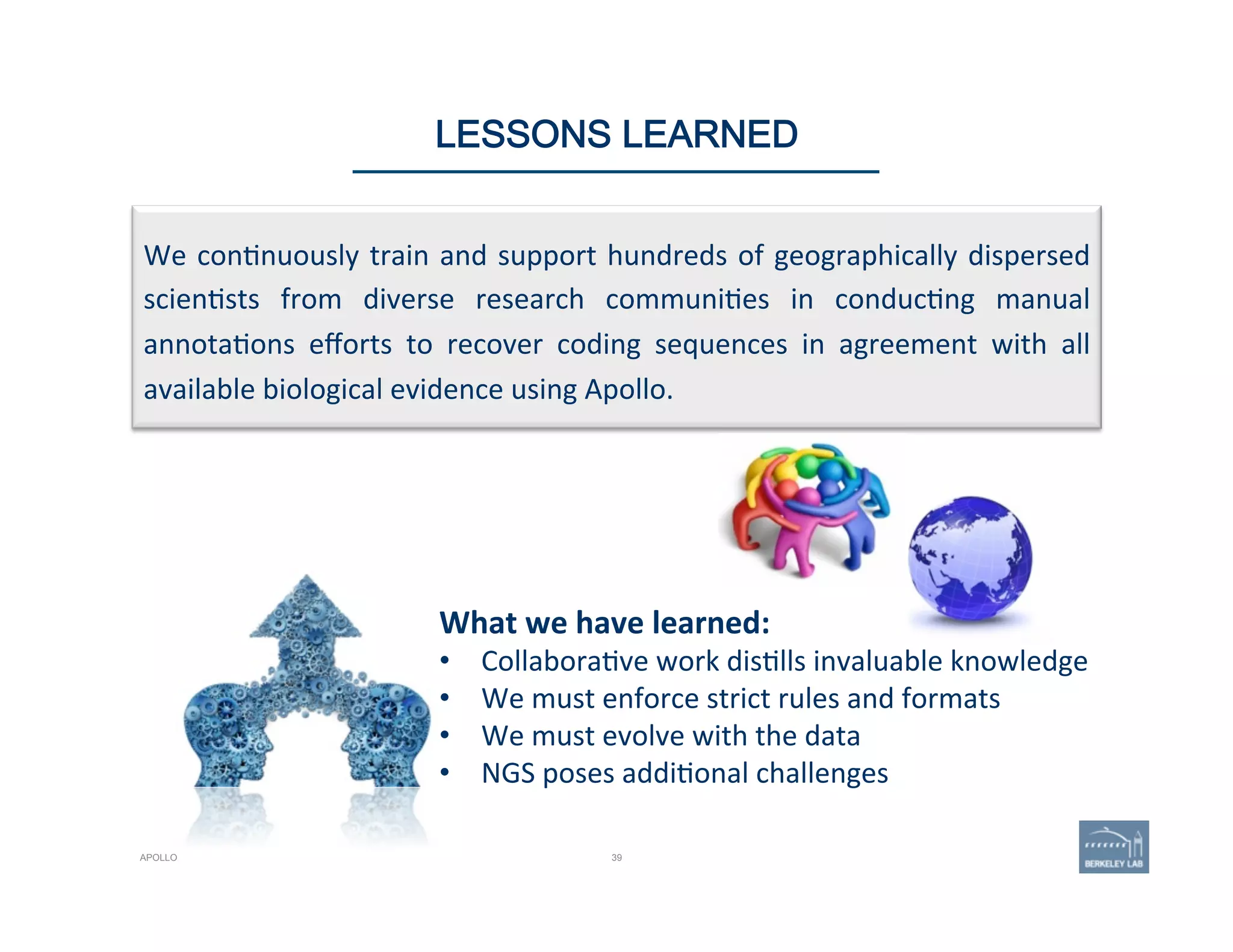 LESSONS LEARNED

We continuously train and support hundreds of geographically dispersed scientists from diverse research communities in conducting manual annotations efforts to recover coding sequences in agreement with all available biological evidence using Apollo.

What we have learned:
• Collaborative work distills invaluable knowledge
• We must enforce strict rules and formats
• We must evolve with the data
• NGS poses additional challenges

APOLLO

39

BERKELEY LAB